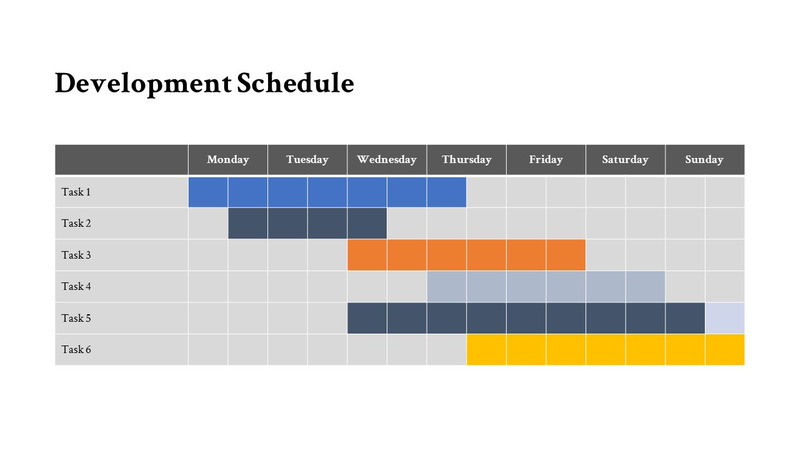 Development Schedule

| | Monday | Tuesday | Wednesday | Thursday | Friday | Saturday | Sunday |
|---|---|---|---|---|---|---|---|
| Task 1 | | | | | | | |
| Task 2 | | | | | | | |
| Task 3 | | | | | | | |
| Task 4 | | | | | | | |
| Task 5 | | | | | | | |
| Task 6 | | | | | | | |